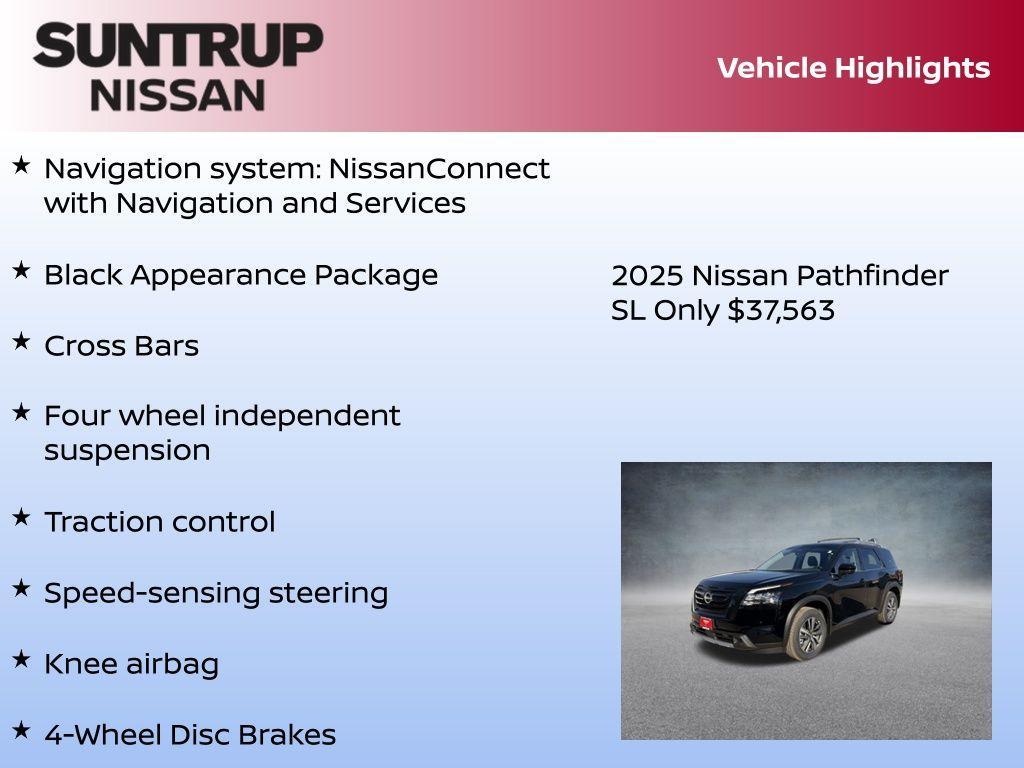 SUNTRUP NISSAN

Vehicle Highlights

★ Navigation system: NissanConnect with Navigation and Services

★ Black Appearance Package

★ Cross Bars

★ Four wheel independent suspension

★ Traction control

★ Speed-sensing steering

★ Knee airbag

★ 4-Wheel Disc Brakes

2025 Nissan Pathfinder SL Only $37,563